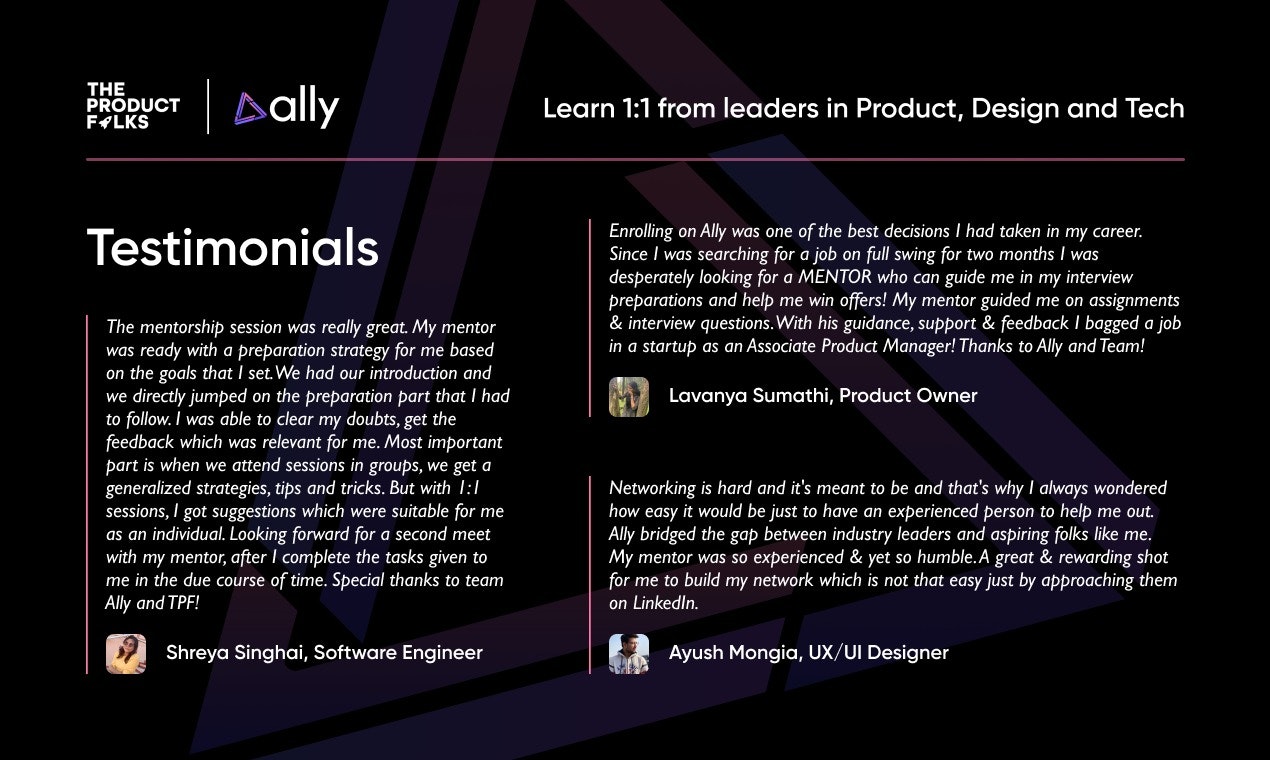 THE PRODUCT FOLKS

ally

Learn 1:1 from leaders in Product, Design and Tech

Testimonials

The mentorship session was really great. My mentor was ready with a preparation strategy for me based on the goals that I set. We had our introduction and we directly jumped on the preparation part that I had to follow. I was able to clear my doubts, get the feedback which was relevant for me. Most important part is when we attend sessions in groups, we get a generalized strategies, tips and tricks. But with 1:1 sessions, I got suggestions which were suitable for me as an individual. Looking forward for a second meet with my mentor, after I complete the tasks given to me in the due course of time. Special thanks to team Ally and TPF!

Shreya Singhai, Software Engineer

Enrolling on Ally was one of the best decisions I had taken in my career. Since I was searching for a job on full swing for two months I was desperately looking for a MENTOR who can guide me in my interview preparations and help me win offers! My mentor guided me on assignments & interview questions. With his guidance, support & feedback I bagged a job in a startup as an Associate Product Manager! Thanks to Ally and Team!

Lavanya Sumathi, Product Owner

Networking is hard and it's meant to be and that's why I always wondered how easy it would be just to have an experienced person to help me out. Ally bridged the gap between industry leaders and aspiring folks like me. My mentor was so experienced & yet so humble. A great & rewarding shot for me to build my network which is not that easy just by approaching them on LinkedIn.

Ayush Mongia, UX/UI Designer